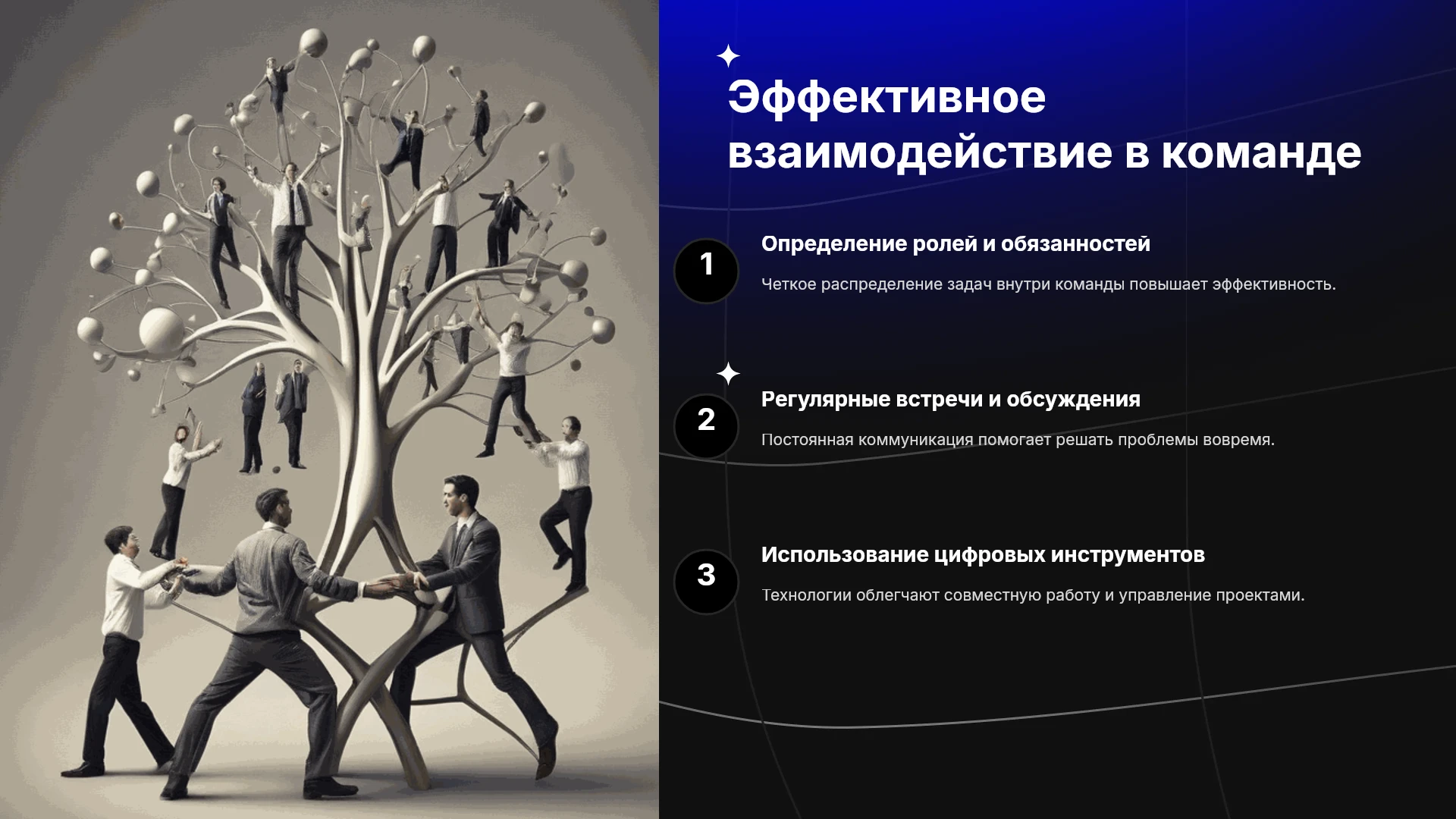 Эффективное взаимодействие в команде

1

Определение ролей и обязанностей

Четкое распределение задач внутри команды повышает эффективность.

2

Регулярные встречи и обсуждения

Постоянная коммуникация помогает решать проблемы вовремя.

3

Использование цифровых инструментов

Технологии облегчают совместную работу и управление проектами.